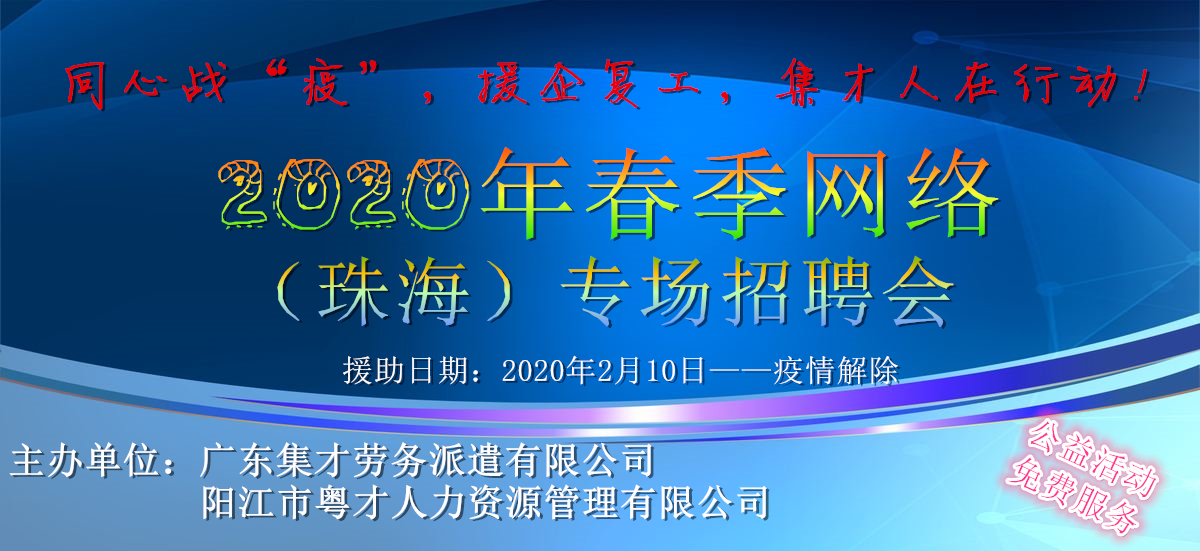 同心战“疫”，援企复工，集才人在行动！

2020年春季网络

（珠海）专场招聘会

援助日期：2020年2月10日——疫情解除

主办单位：广东集才劳务派遣有限公司
阳江市粤才人力资源管理有限公司

公益活动
免费服务